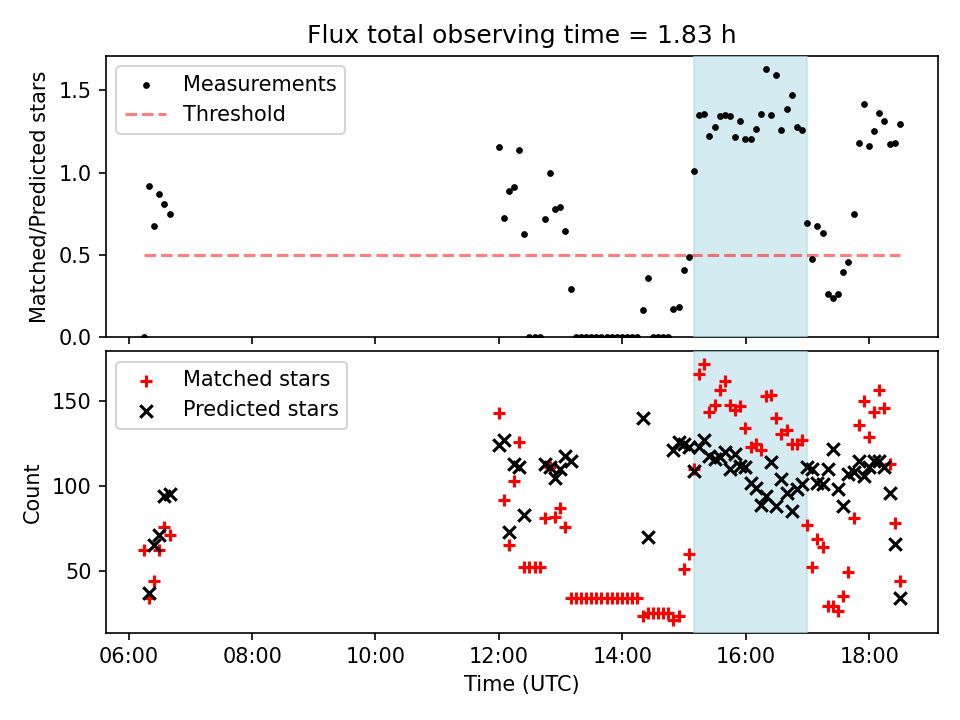 Flux total observing time = 1.83 h

Measurements
Threshold

Matched/Predicted stars

1.5
1.0
0.5
0.0

Matched stars
Predicted stars

Count

150
100
50

06:00
08:00
10:00
12:00
14:00
16:00
18:00

Time (UTC)